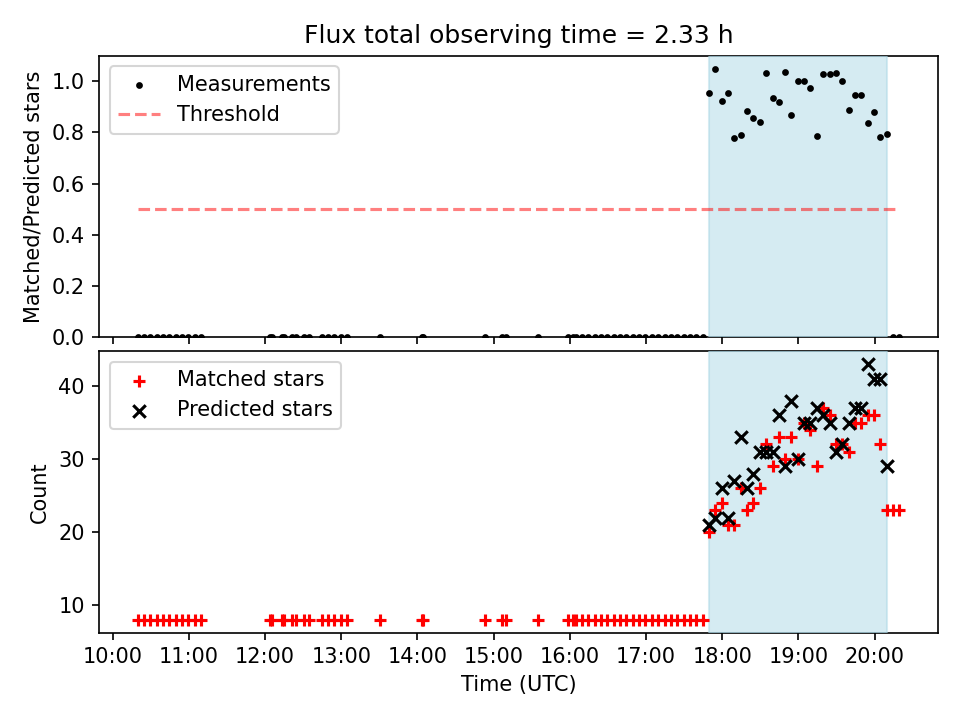 Flux total observing time = 2.33 h

Measurements
Threshold

Matched/Predicted stars

1.0
0.8
0.6
0.4
0.2
0.0

Matched stars
Predicted stars

Count

40
30
20
10

10:00 11:00 12:00 13:00 14:00 15:00 16:00 17:00 18:00 19:00 20:00

Time (UTC)